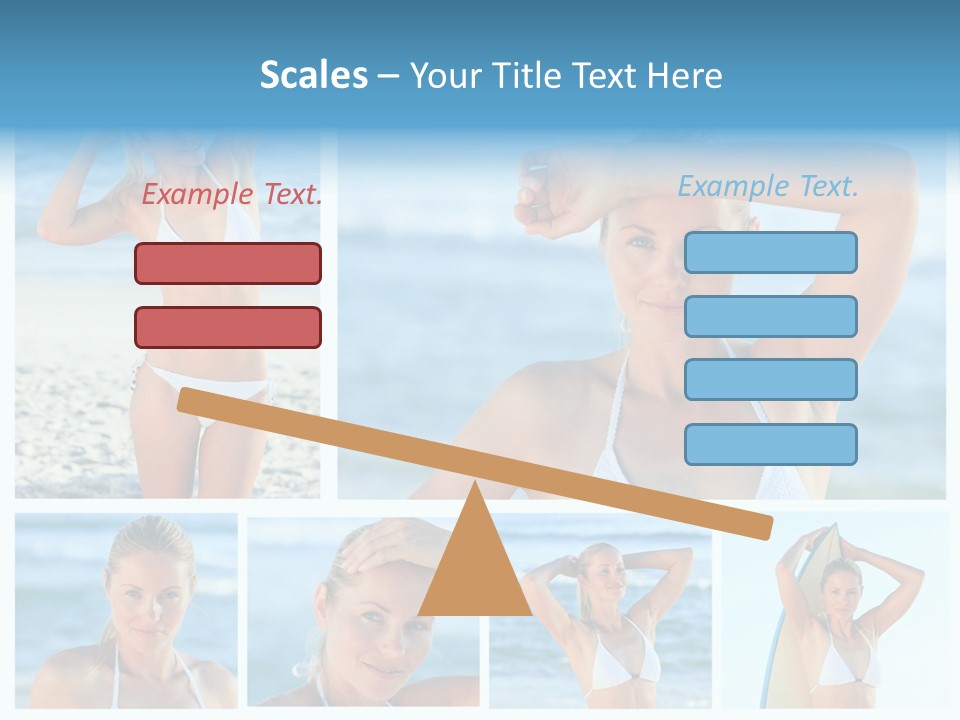 Scales – Your Title Text Here

Example Text.

Example Text.